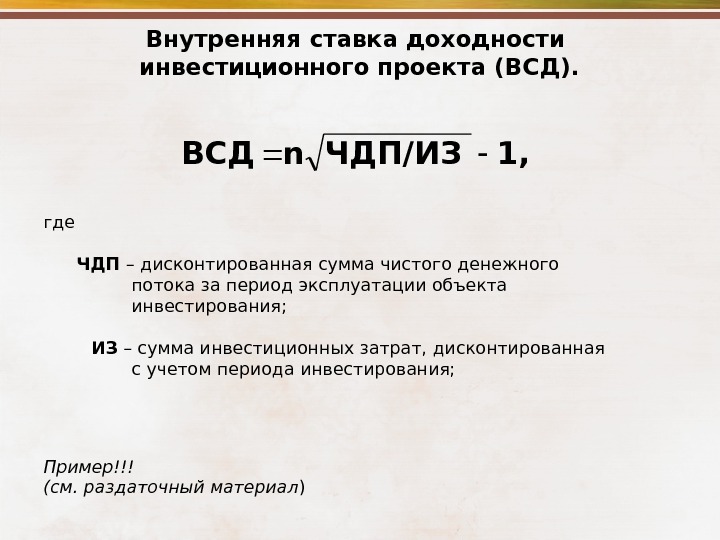 Внутренняя ставка доходности инвестиционного проекта (ВСД).

$ВСД = n\sqrt{ЧДП/ИЗ} - 1,$

где

ЧДП – дисконтированная сумма чистого денежного потока за период эксплуатации объекта инвестирования;

ИЗ – сумма инвестиционных затрат, дисконтированная с учетом периода инвестирования;

Пример!!!
(см. раздаточный материал)